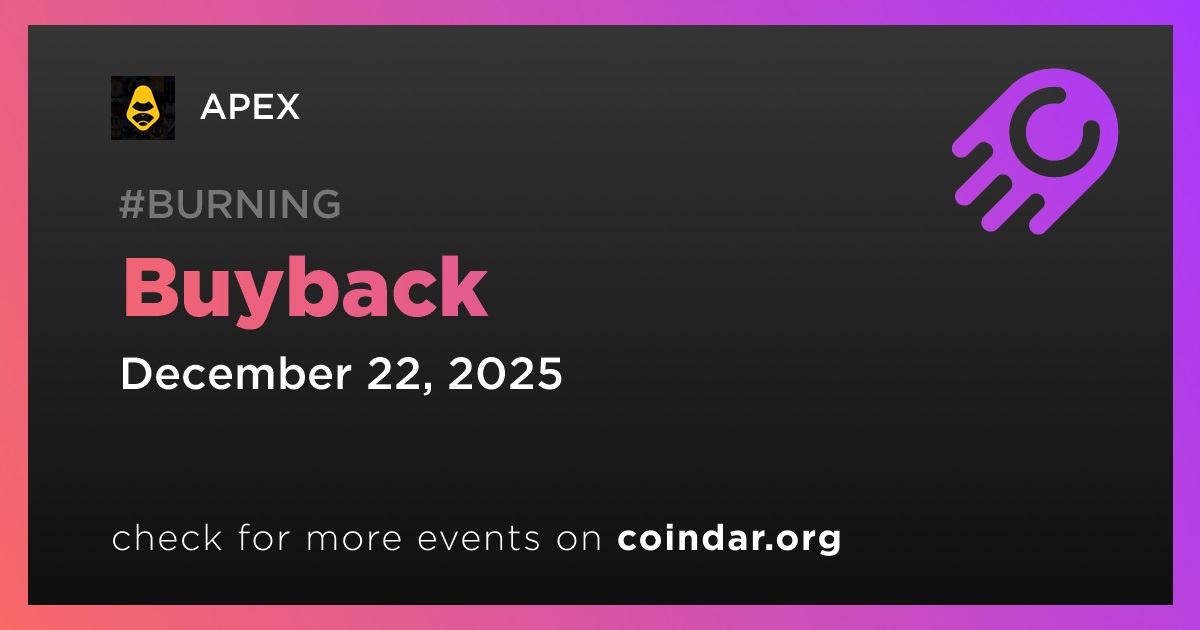 APEX

#BURNING

Buyback

December 22, 2025

check for more events on coindar.org